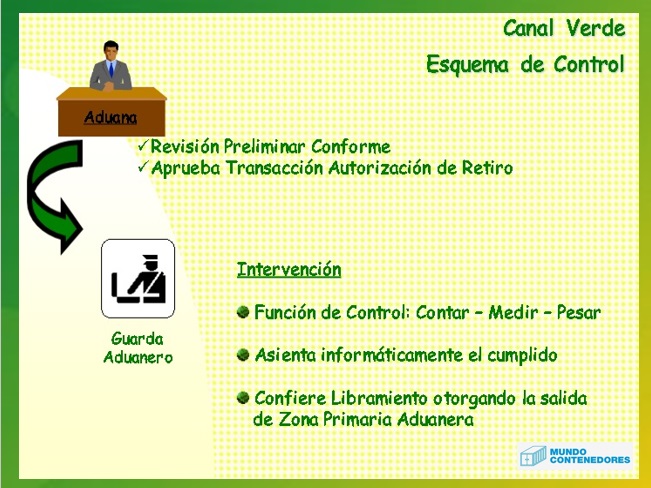 Canal Verde

Esquema de Control

Aduana

✓Revisión Preliminar Conforme
✓Aprueba Transacción Autorización de Retiro

Guarda Aduanero

Intervención

Función de Control: Contar – Medir – Pesar

Asienta informáticamente el cumplido

Confiere Libramiento otorgando la salida de Zona Primaria Aduanera

MUNDO CONTENEDORES